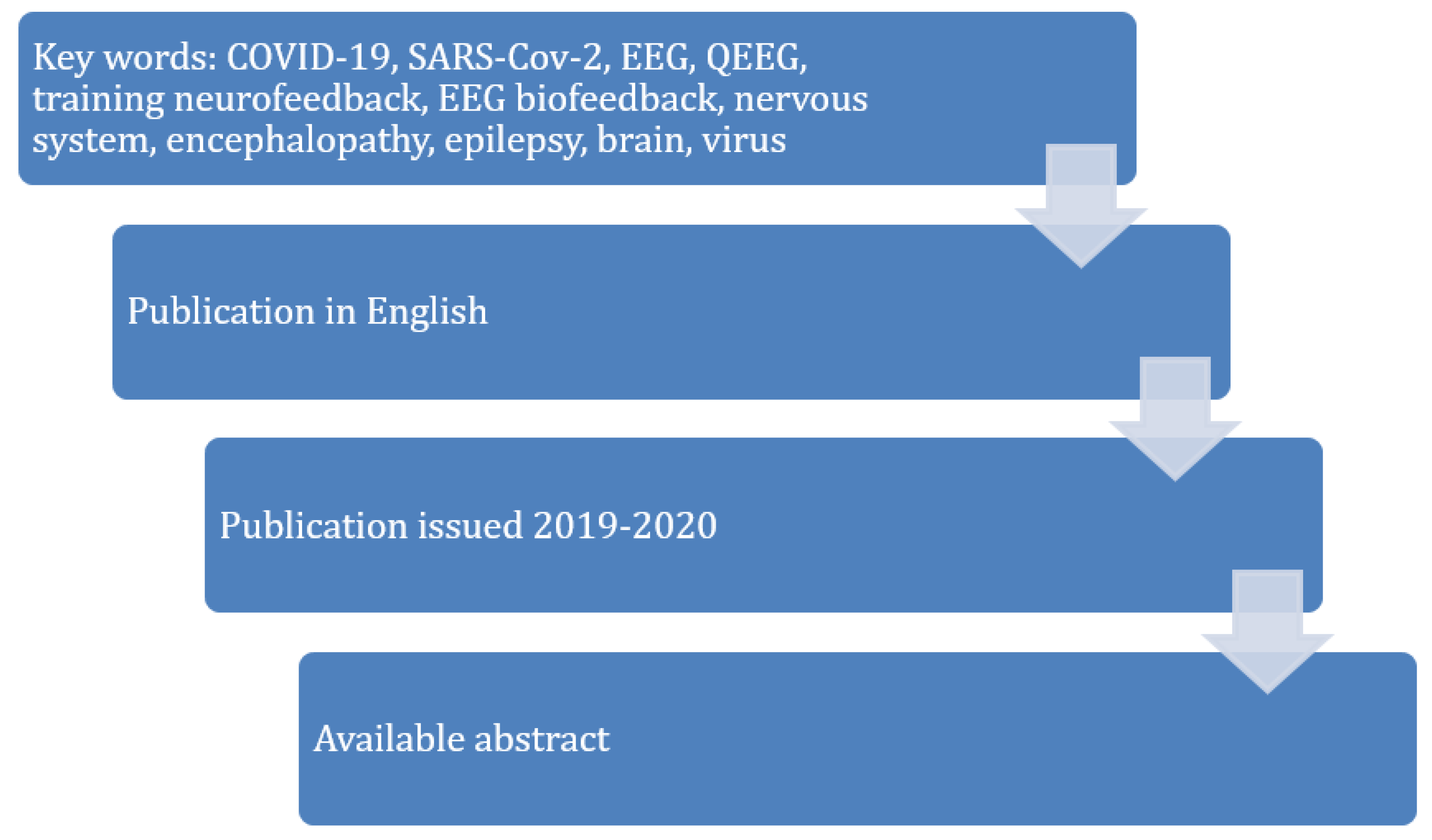 Key words: COVID-19, SARS-Cov-2, EEG, QEEG, training neurofeedback, EEG biofeedback, nervous system, encephalopathy, epilepsy, brain, virus

Publication in English

Publication issued 2019-2020

Available abstract